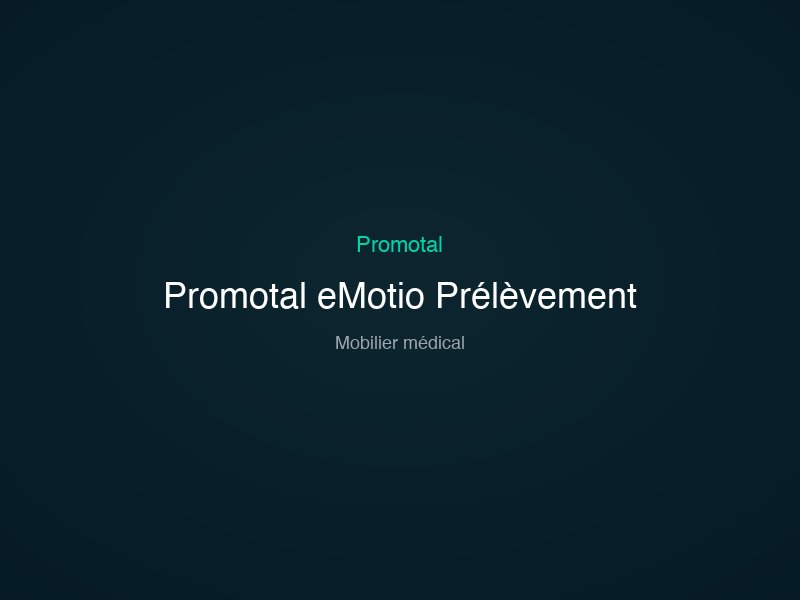 Promotal

Promotal eMotio Prélèvement

Mobilier médical